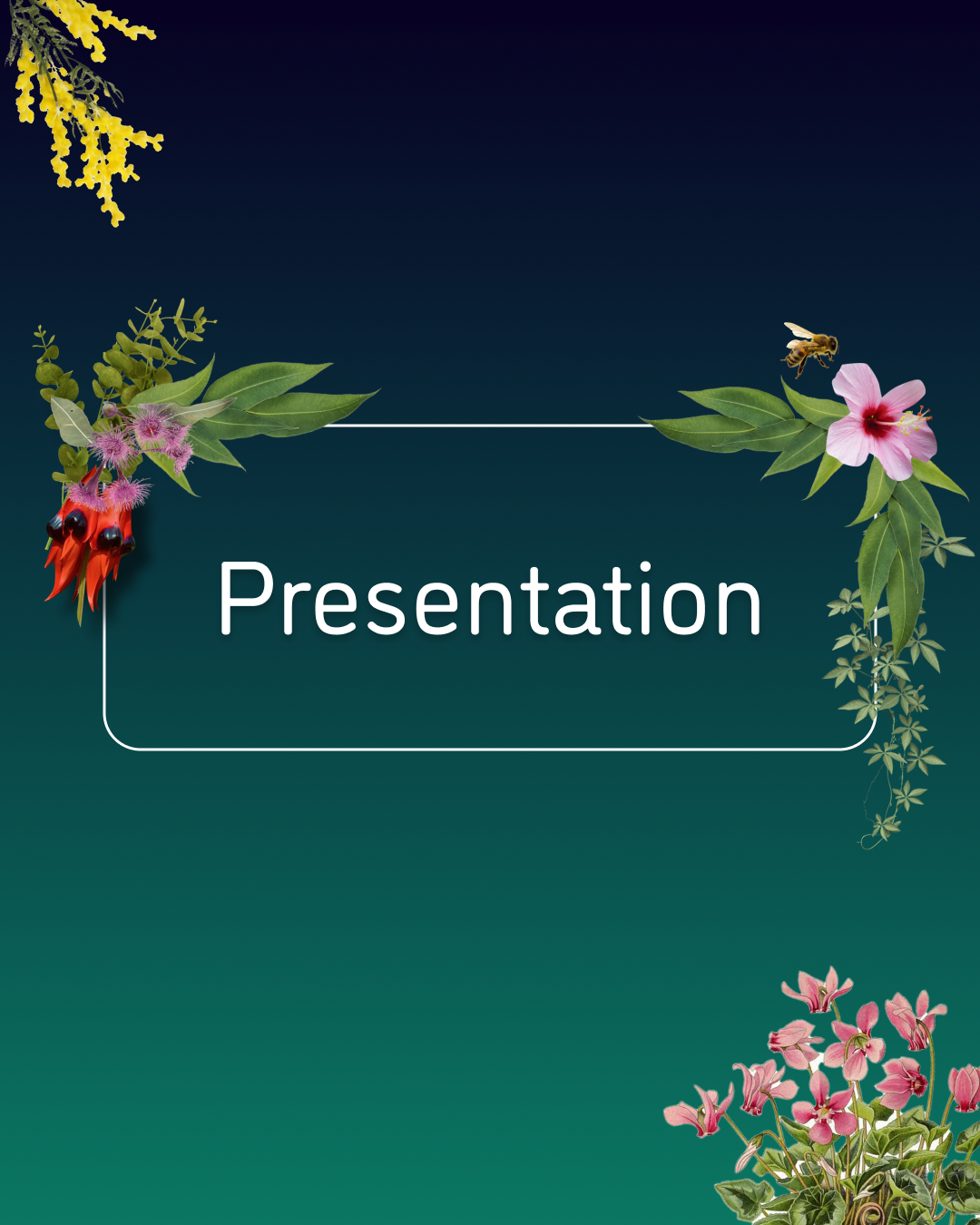 Presentation